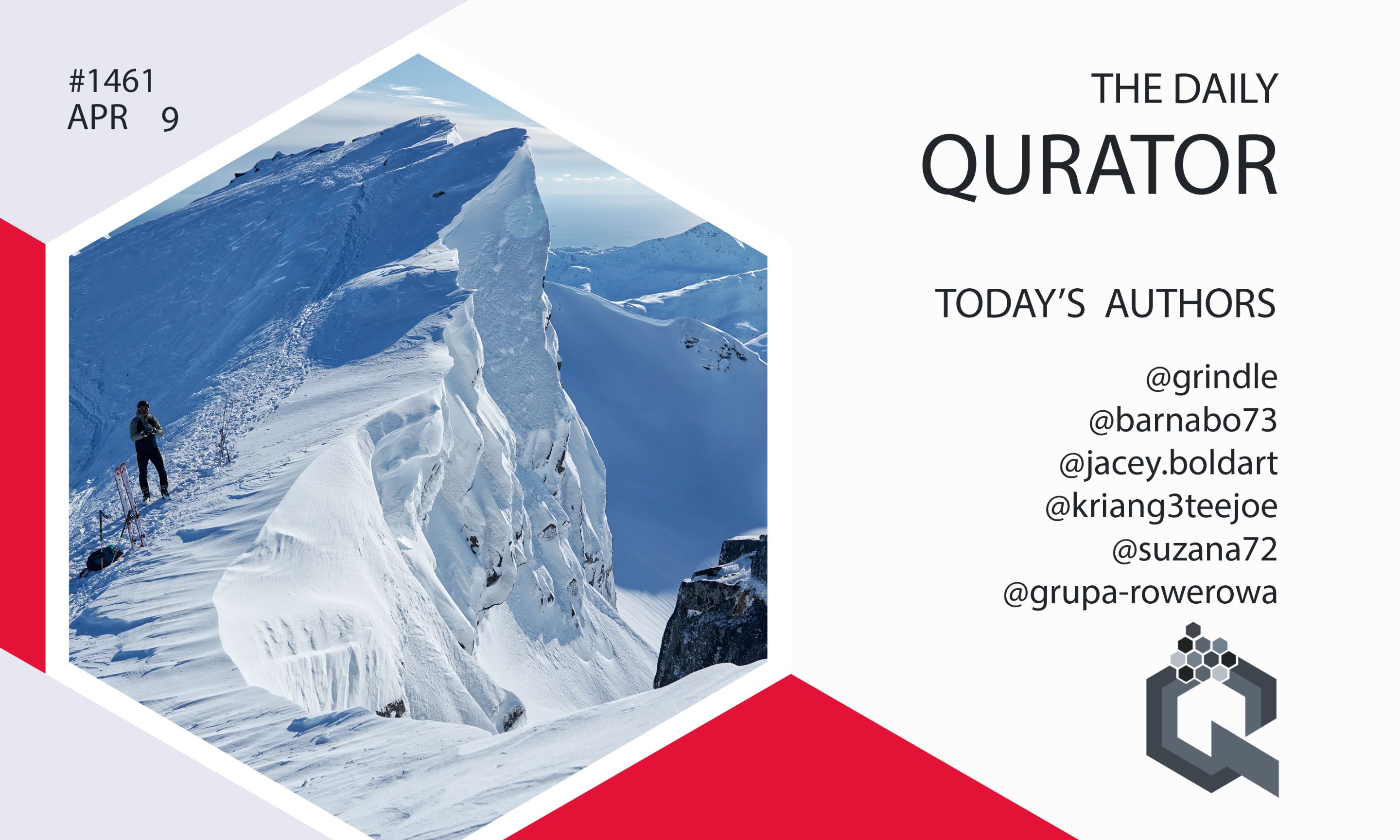 #1461
APR 9

THE DAILY
QURATOR

TODAY'S AUTHORS

@grindle
@barnabo73
@jacey.boldart
@kriang3teejoe
@suzana72
@grupa-rowerowa